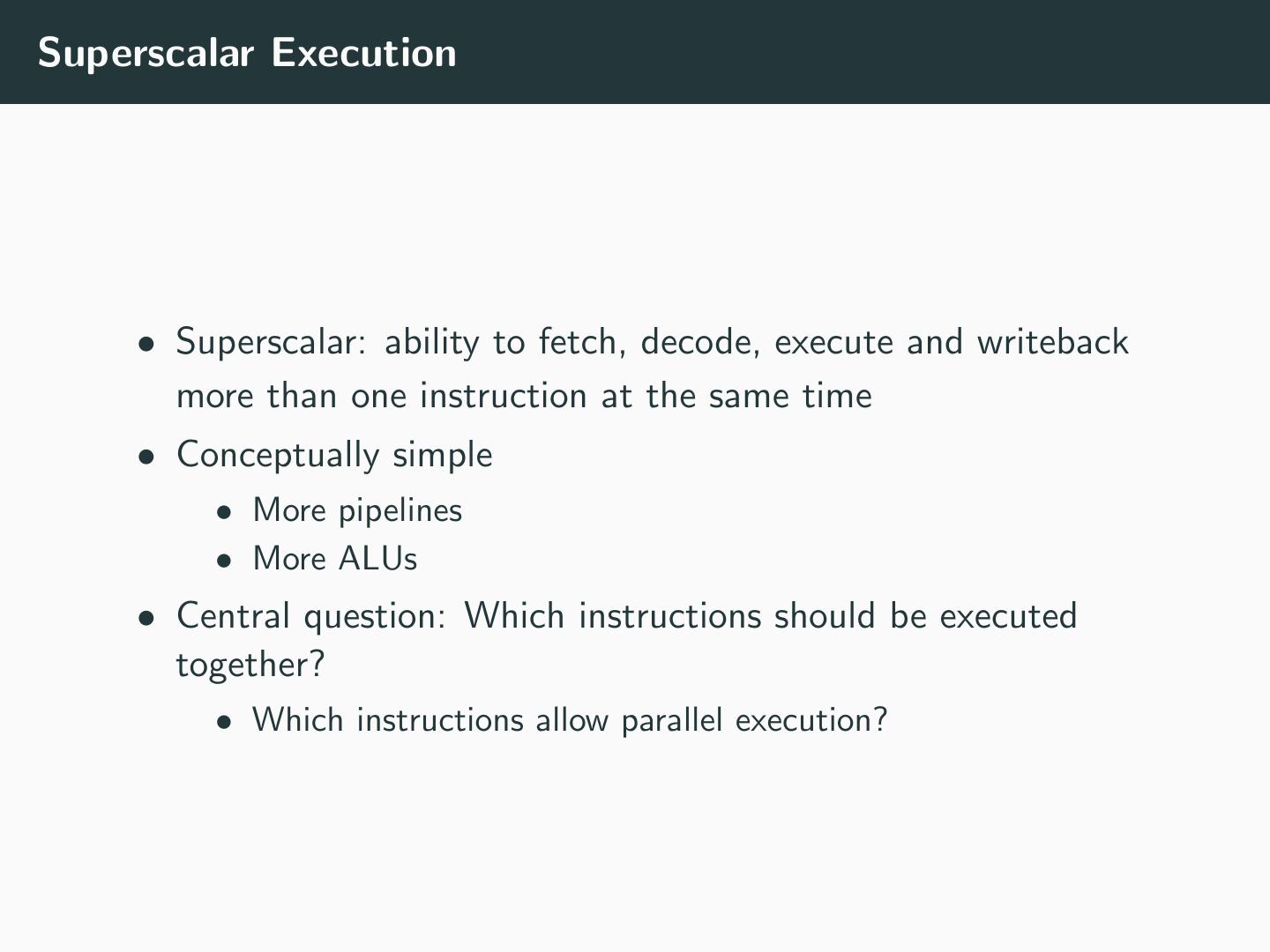 Superscalar Execution

• Superscalar: ability to fetch, decode, execute and writeback more than one instruction at the same time
• Conceptually simple
  • More pipelines
  • More ALUs
• Central question: Which instructions should be executed together?
  • Which instructions allow parallel execution?